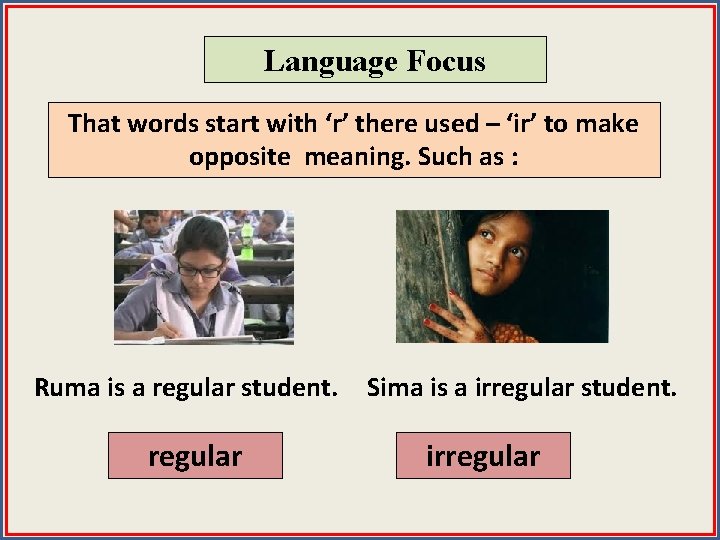 Language Focus

That words start with ‘r’ there used – ‘ir’ to make opposite meaning. Such as :

Ruma is a regular student.

Sima is a irregular student.

regular

irregular